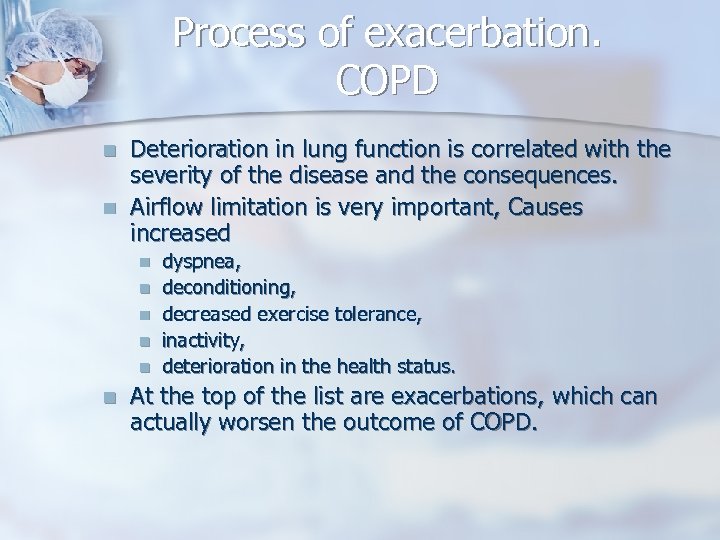 Process of exacerbation. COPD

Deterioration in lung function is correlated with the severity of the disease and the consequences.

Airflow limitation is very important, Causes increased

dyspnea,

deconditioning,

decreased exercise tolerance,

inactivity,

deterioration in the health status.

At the top of the list are exacerbations, which can actually worsen the outcome of COPD.